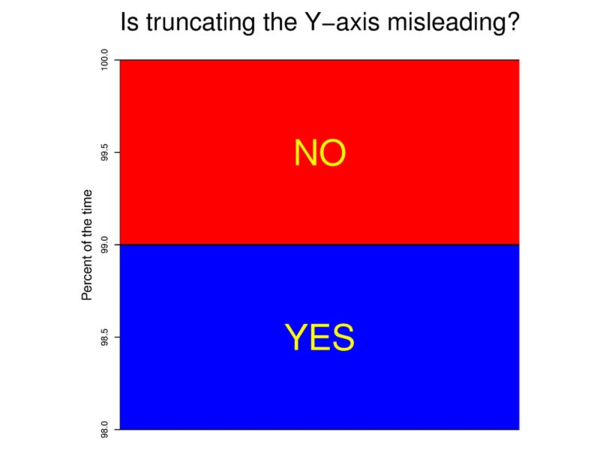 Is truncating the Y−axis misleading?

Percent of the time

100.0
99.5
99.0
98.5
98.0

NO

YES